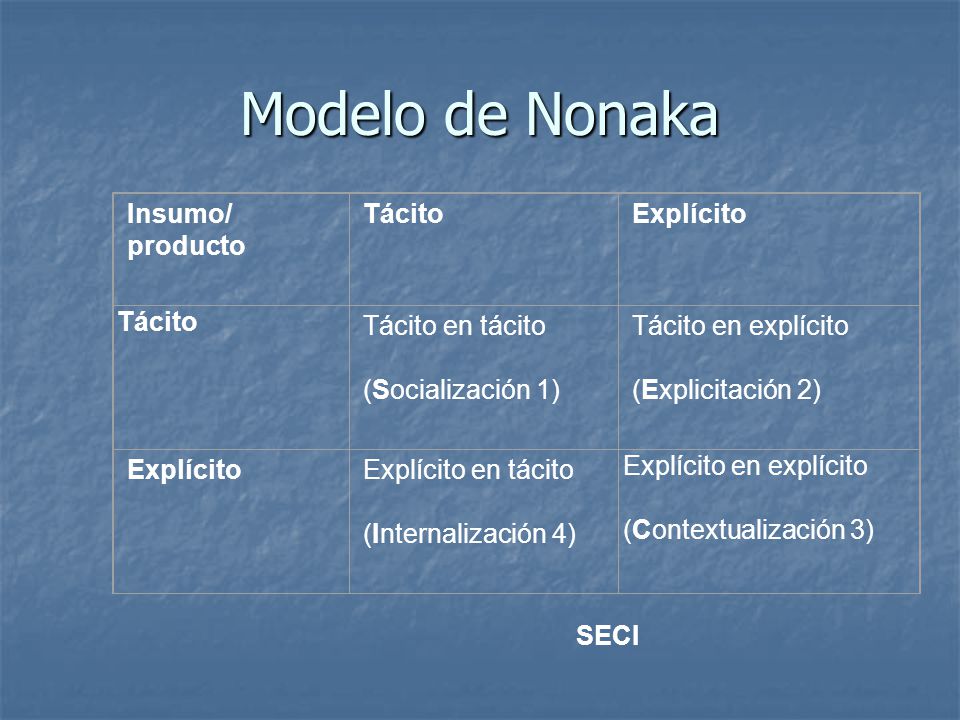 Modelo de Nonaka

| Insumo/ producto | Tácito | Explícito |
|---|---|---|
| Tácito | Tácito en tácito (Socialización 1) | Tácito en explícito (Explicitación 2) |
| Explícito | Explícito en tácito (Internalización 4) | Explícito en explícito (Contextualización 3) |

SECI